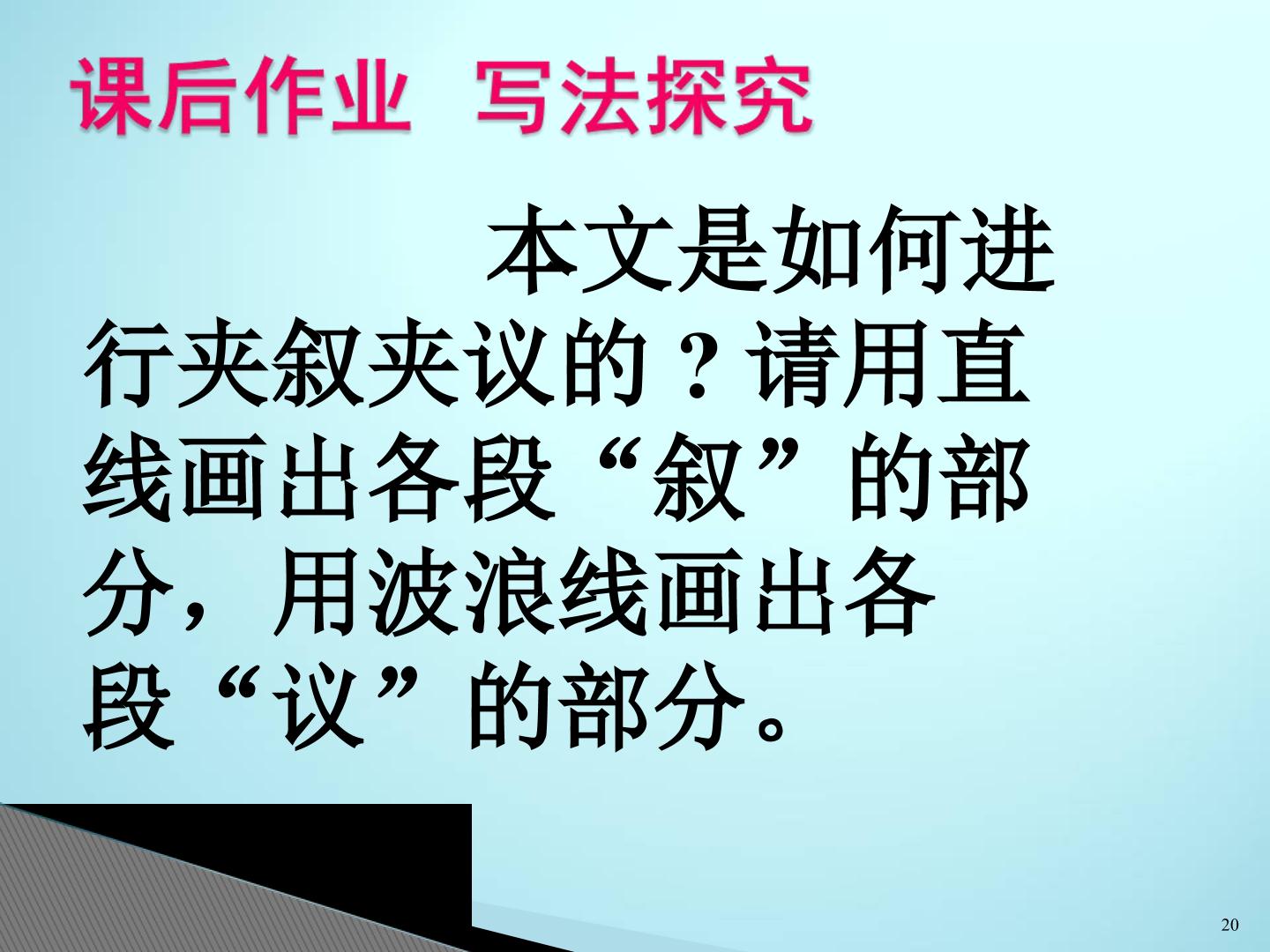 课后作业 写法探究

本文是如何进行夹叙夹议的？请用直线画出各段“叙”的部分，用波浪线画出各段“议”的部分。

20